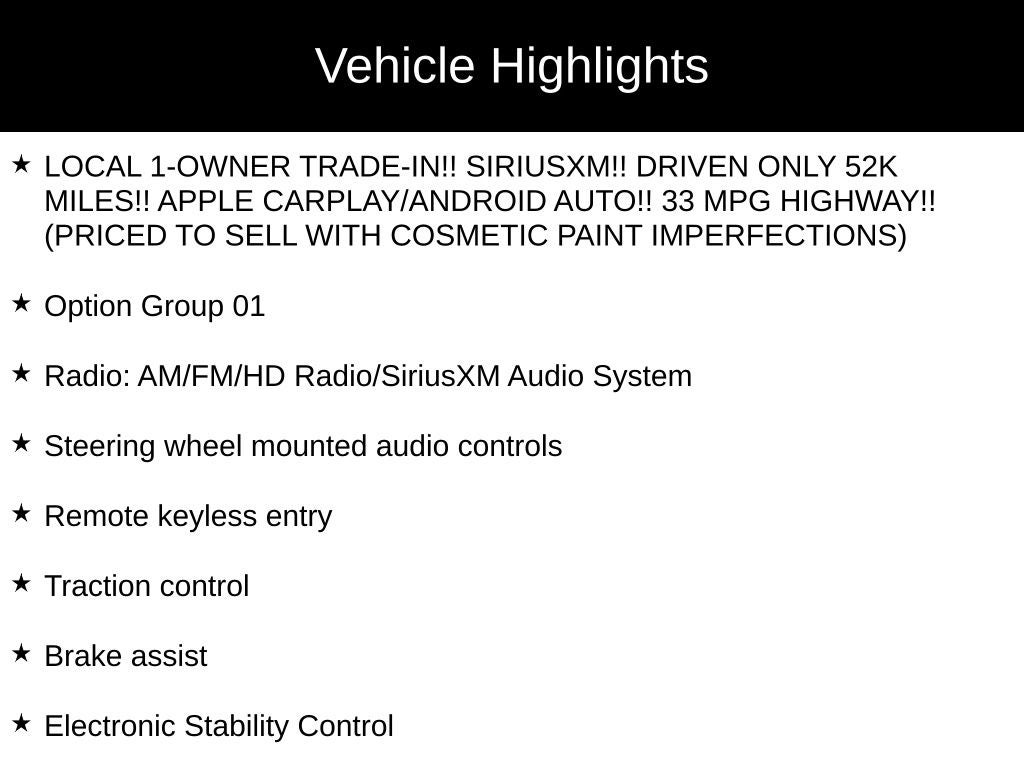 Vehicle Highlights

★ LOCAL 1-OWNER TRADE-IN!! SIRIUSXM!! DRIVEN ONLY 52K MILES!! APPLE CARPLAY/ANDROID AUTO!! 33 MPG HIGHWAY!! (PRICED TO SELL WITH COSMETIC PAINT IMPERFECTIONS)

★ Option Group 01

★ Radio: AM/FM/HD Radio/SiriusXM Audio System

★ Steering wheel mounted audio controls

★ Remote keyless entry

★ Traction control

★ Brake assist

★ Electronic Stability Control